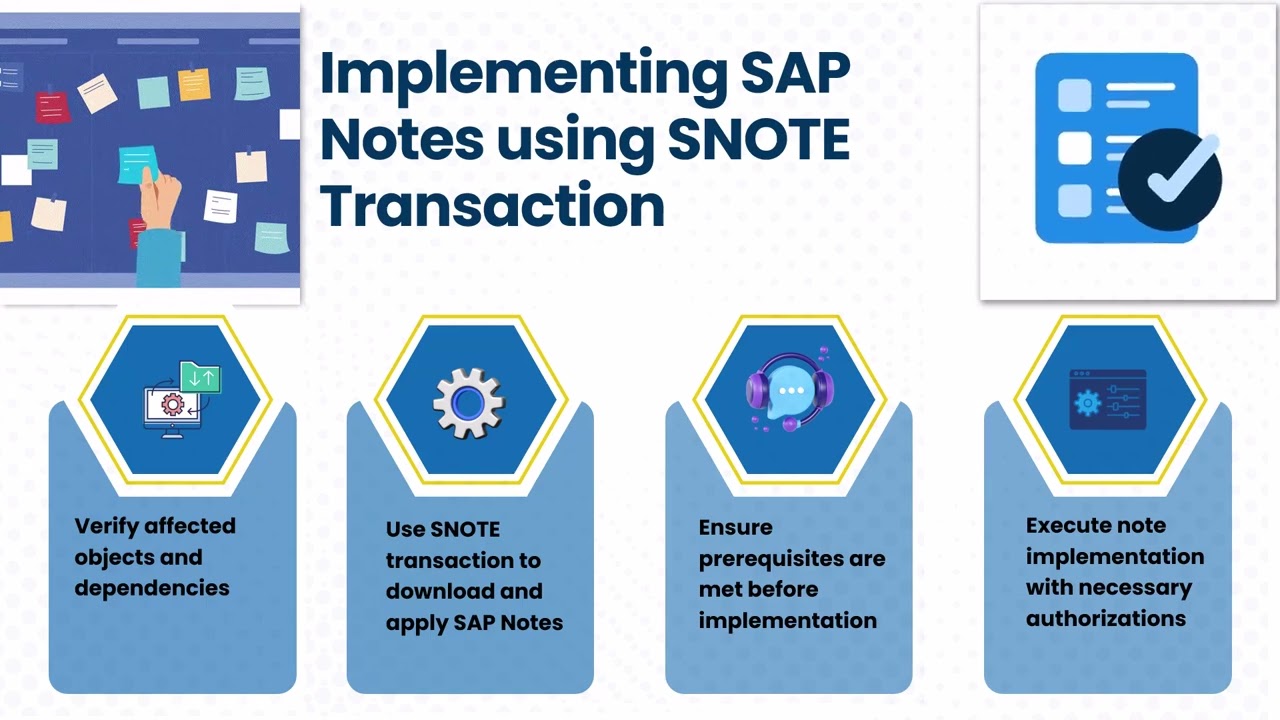 Implementing SAP Notes using SNOTE Transaction

Verify affected objects and dependencies

Use SNOTE transaction to download and apply SAP Notes

Ensure prerequisites are met before implementation

Execute note implementation with necessary authorizations